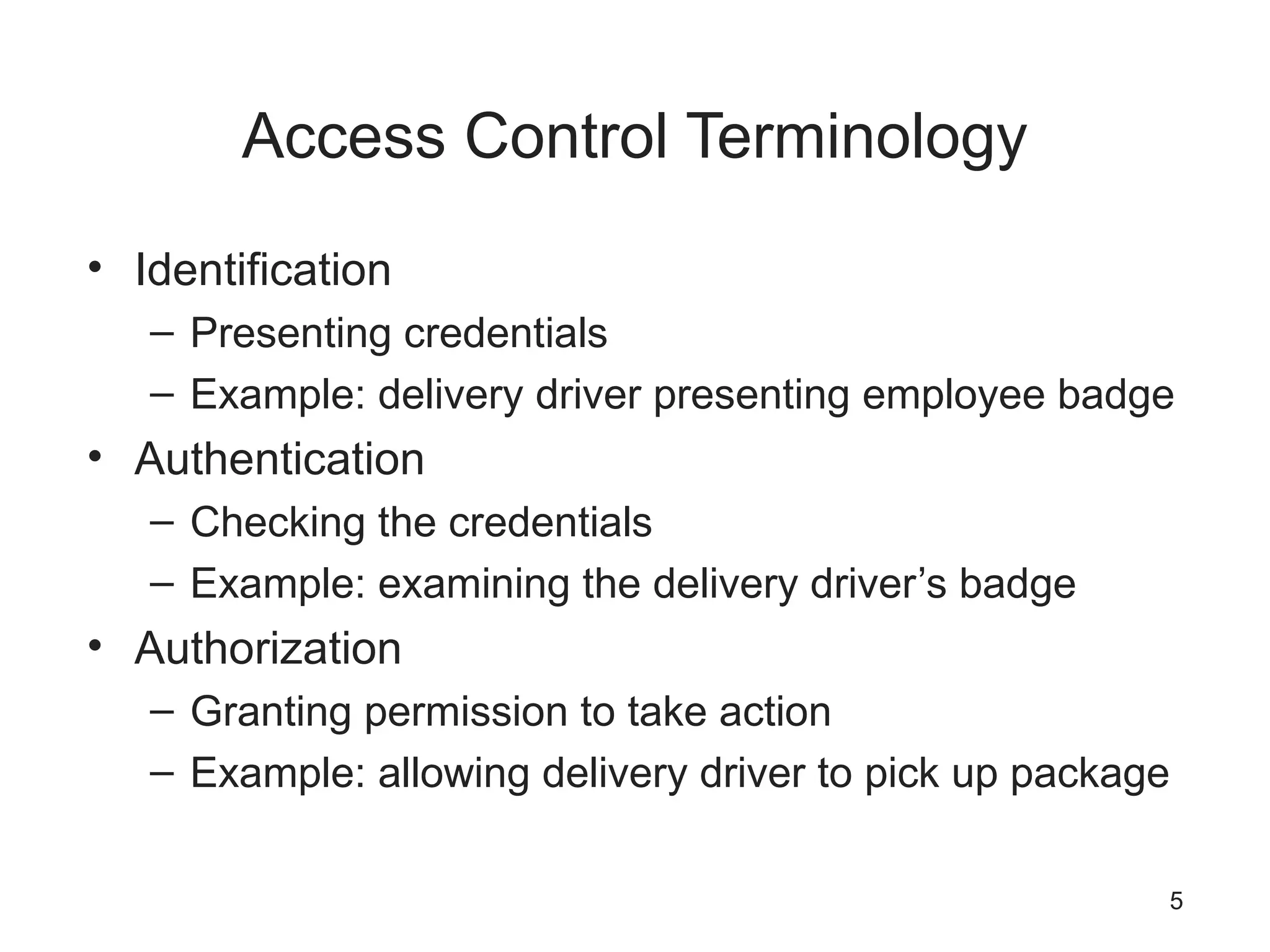 Access Control Terminology

• Identification
– Presenting credentials
– Example: delivery driver presenting employee badge
• Authentication
– Checking the credentials
– Example: examining the delivery driver’s badge
• Authorization
– Granting permission to take action
– Example: allowing delivery driver to pick up package

5